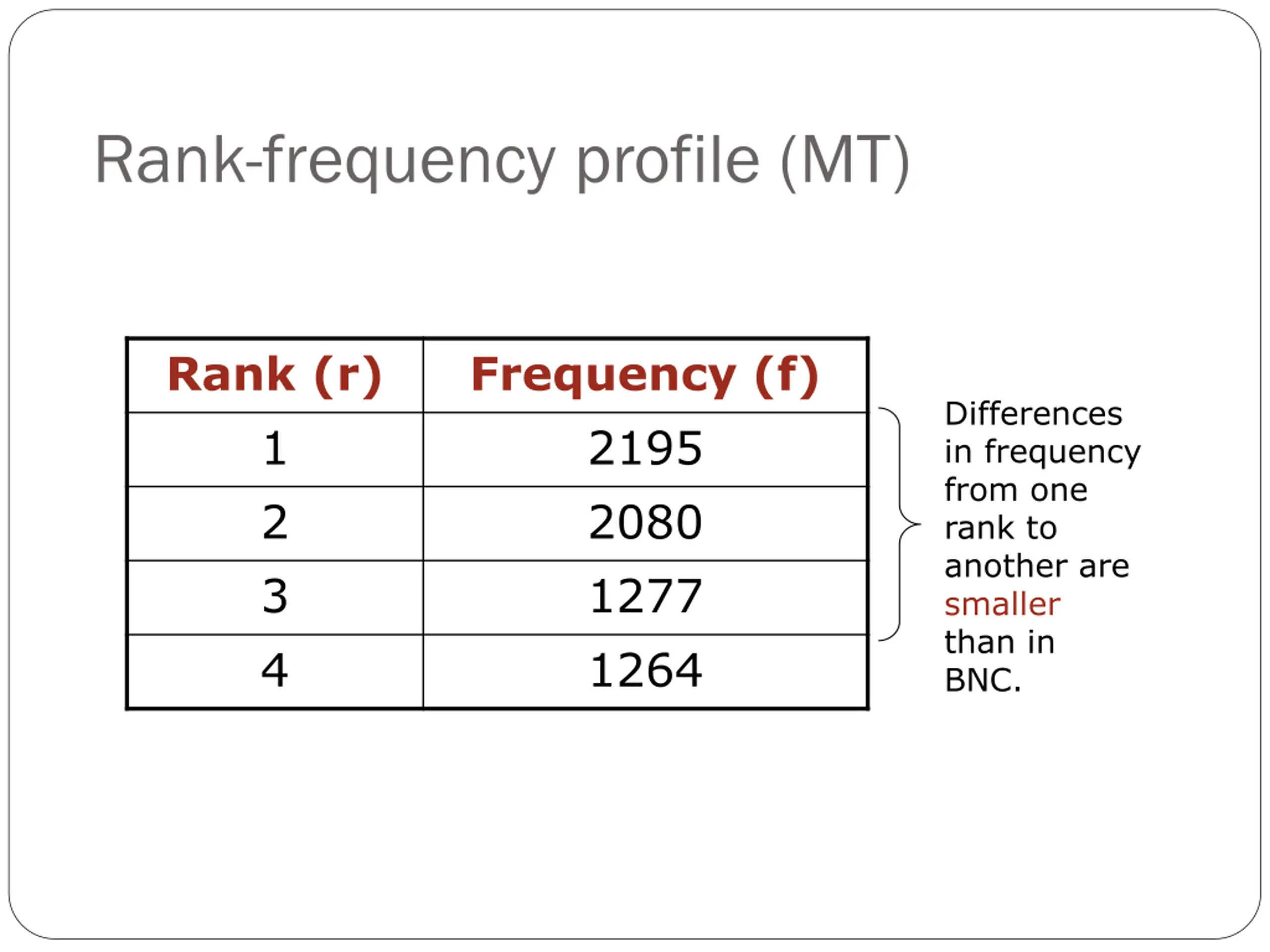 Rank-frequency profile (MT)

| Rank (r) | Frequency (f) |
|---|---|
| 1 | 2195 |
| 2 | 2080 |
| 3 | 1277 |
| 4 | 1264 |

Differences in frequency from one rank to another are smaller than in BNC.